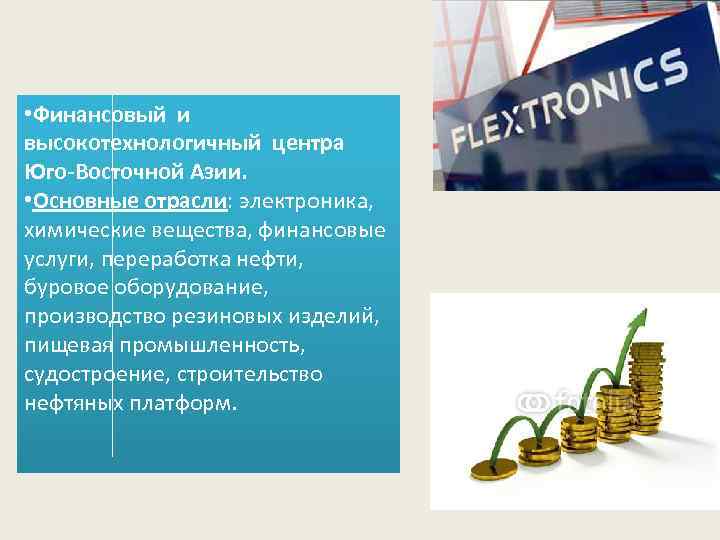 •Финансовый и высокотехнологичный центра Юго-Восточной Азии.

•Основные отрасли: электроника, химические вещества, финансовые услуги, переработка нефти, буровое оборудование, производство резиновых изделий, пищевая промышленность, судостроение, строительство нефтяных платформ.

FLEXTRONICS

fotolia